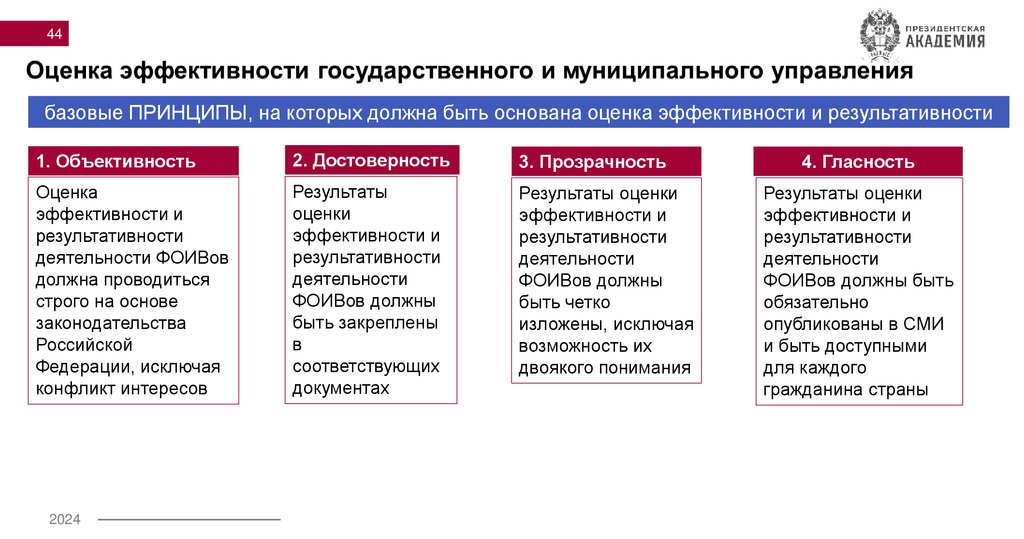 44

ПРЕЗИДЕНТСКАЯ АКАДЕМИЯ

Оценка эффективности государственного и муниципального управления

базовые ПРИНЦИПЫ, на которых должна быть основана оценка эффективности и результативности

1. Объективность

Оценка эффективности и результативности деятельности ФОИВов должна проводиться строго на основе законодательства Российской Федерации, исключая конфликт интересов

2. Достоверность

Результаты оценки эффективности и результативности деятельности ФОИВов должны быть закреплены в соответствующих документах

3. Прозрачность

Результаты оценки эффективности и результативности деятельности ФОИВов должны быть четко изложены, исключая возможность их двоякого понимания

4. Гласность

Результаты оценки эффективности и результативности деятельности ФОИВов должны быть обязательно опубликованы в СМИ и быть доступными для каждого гражданина страны

2024